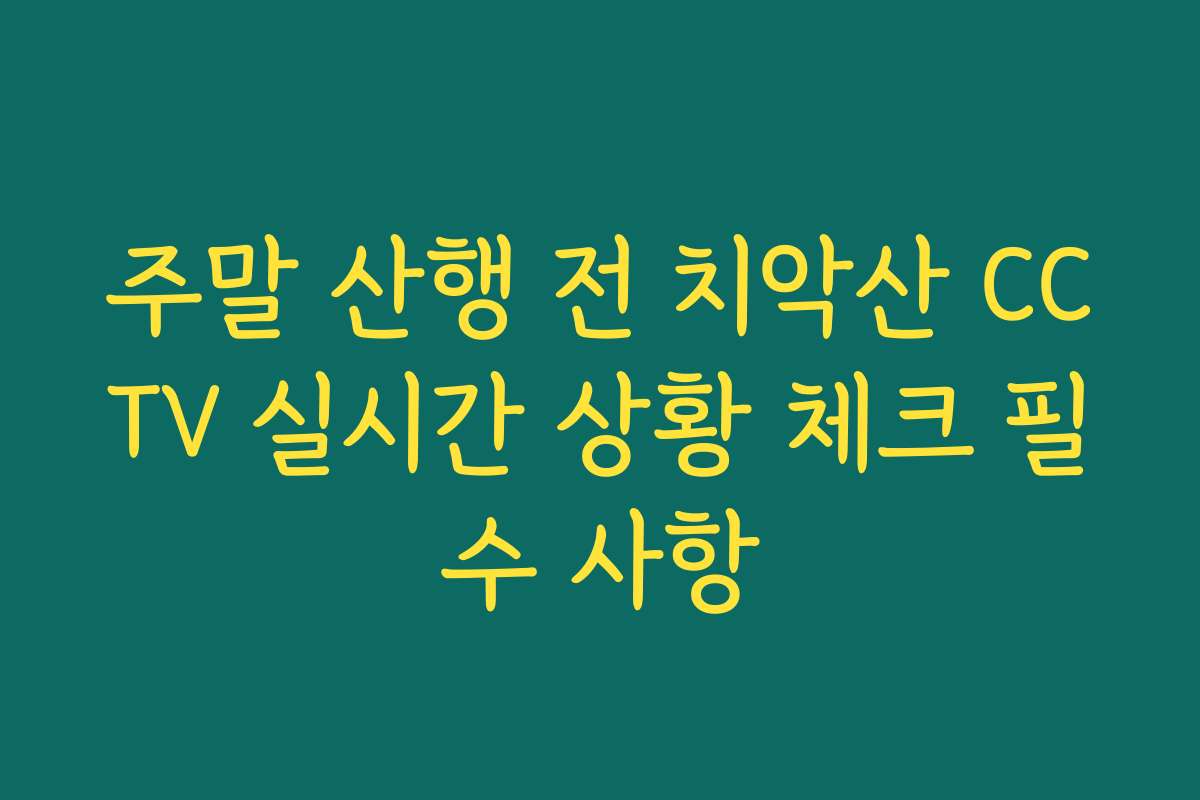 주말 산행 전 치악산 CCTV 실시간 상황 체크 필수 사항